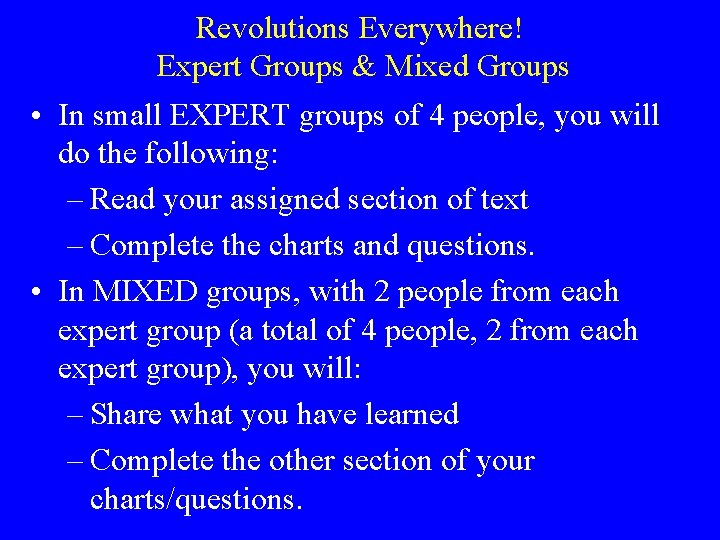 Revolutions Everywhere!
Expert Groups & Mixed Groups

• In small EXPERT groups of 4 people, you will do the following:
– Read your assigned section of text
– Complete the charts and questions.
• In MIXED groups, with 2 people from each expert group (a total of 4 people, 2 from each expert group), you will:
– Share what you have learned
– Complete the other section of your charts/questions.